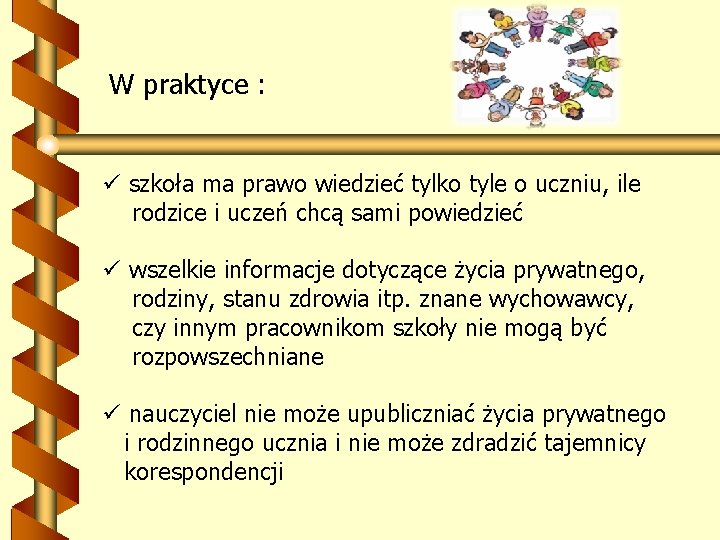 W praktyce :

✓ szkoła ma prawo wiedzieć tylko tyle o uczniu, ile rodzice i uczeń chcą sami powiedzieć

✓ wszelkie informacje dotyczące życia prywatnego, rodziny, stanu zdrowia itp. znane wychowawcy, czy innym pracownikom szkoły nie mogą być rozpowszechniane

✓ nauczyciel nie może upubliczniać życia prywatnego i rodzinnego ucznia i nie może zdradzić tajemnicy korespondencji